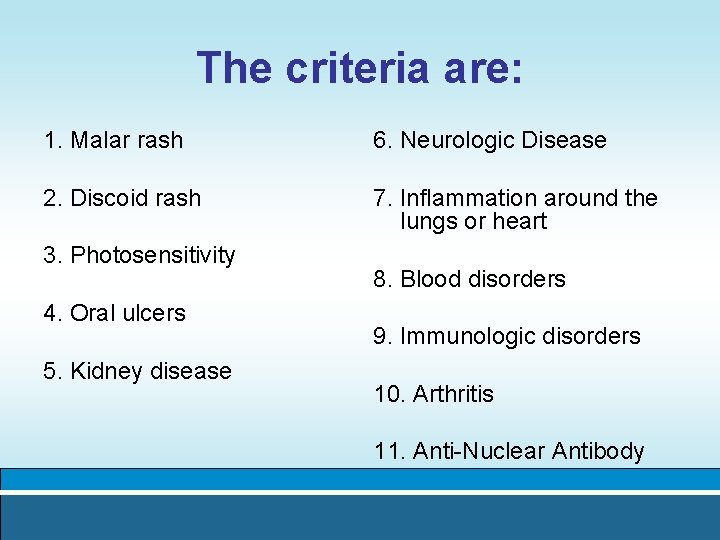 The criteria are:

1. Malar rash

2. Discoid rash

3. Photosensitivity

4. Oral ulcers

5. Kidney disease

6. Neurologic Disease

7. Inflammation around the lungs or heart

8. Blood disorders

9. Immunologic disorders

10. Arthritis

11. Anti-Nuclear Antibody